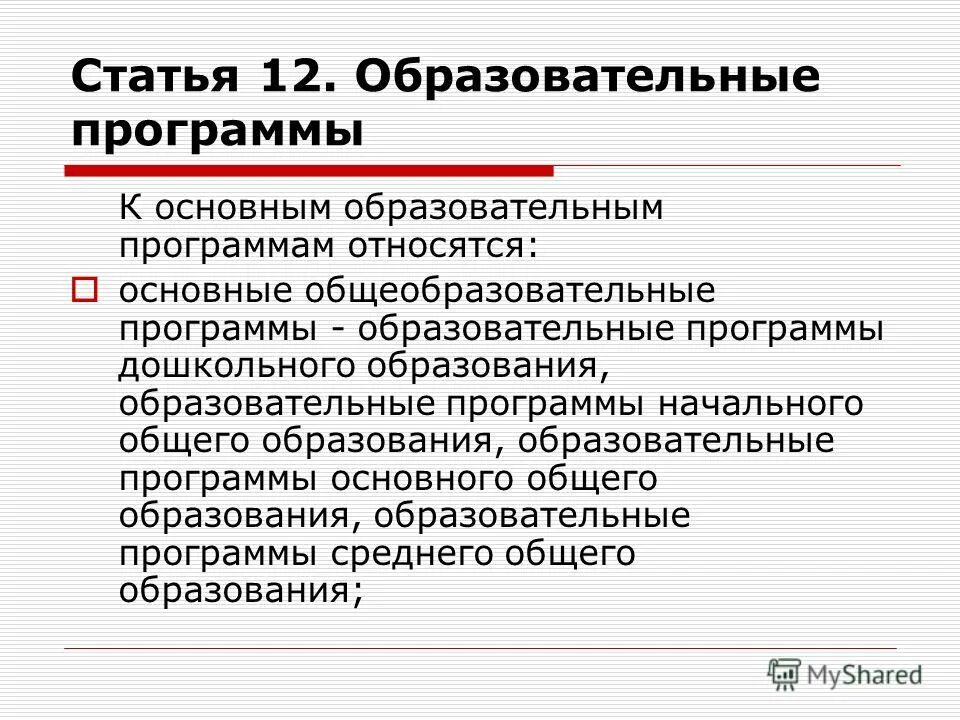 Статья 12. Образовательные программы

К основным образовательным программам относятся:

основные общеобразовательные программы - образовательные программы дошкольного образования, образовательные программы начального общего образования, образовательные программы основного общего образования, образовательные программы среднего общего образования;

MyShared